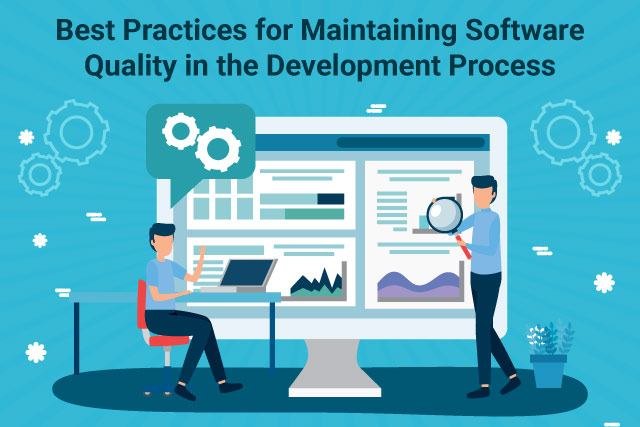 Best Practices for Maintaining Software Quality in the Development Process